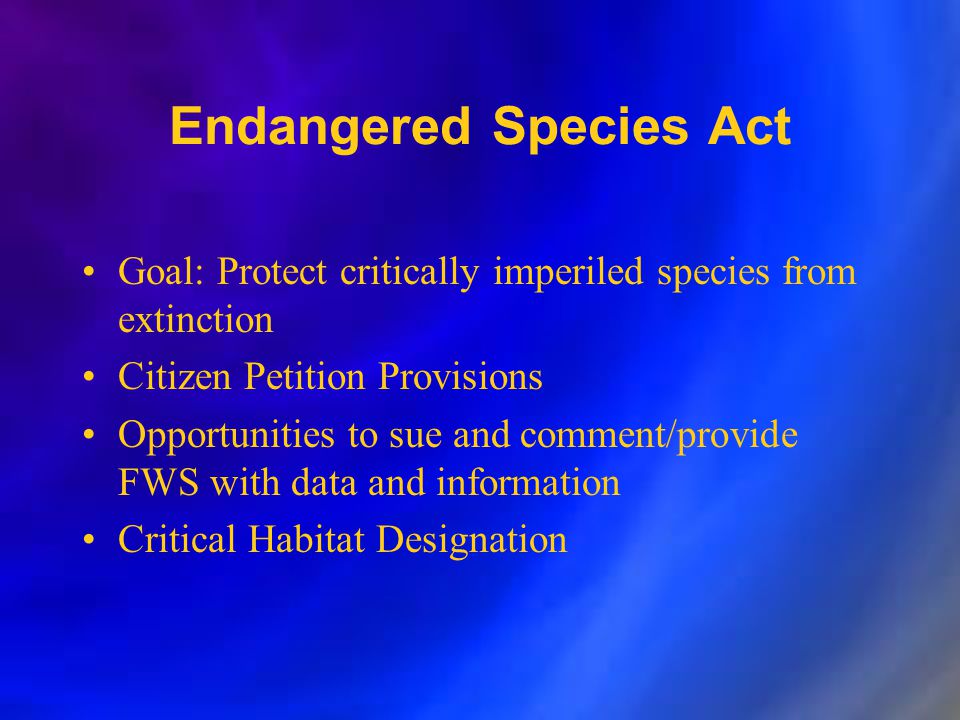 Endangered Species Act

• Goal: Protect critically imperiled species from extinction
• Citizen Petition Provisions
• Opportunities to sue and comment/provide FWS with data and information
• Critical Habitat Designation